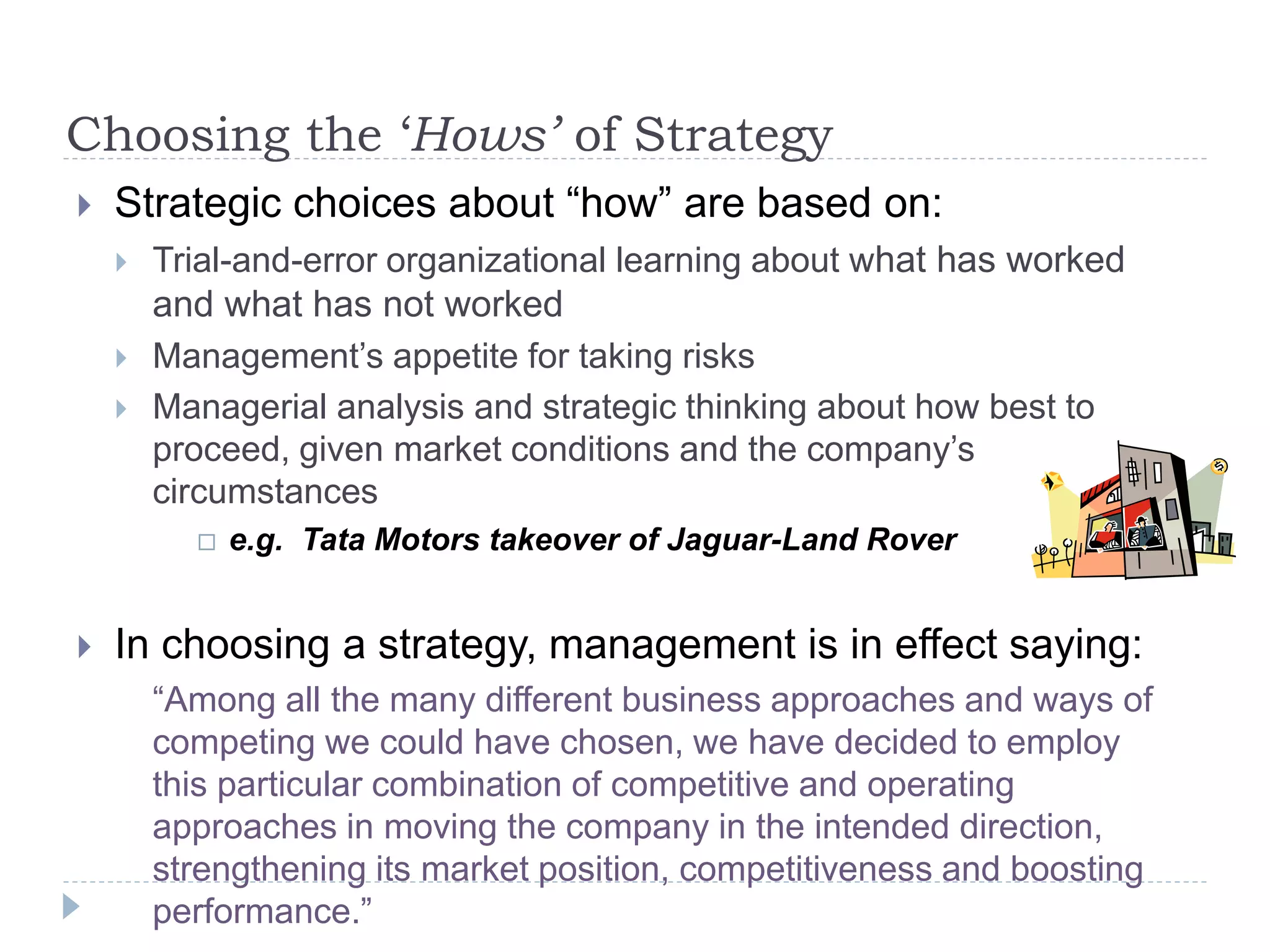 Choosing the ‘Hows’ of Strategy

Strategic choices about “how” are based on:

Trial-and-error organizational learning about what has worked and what has not worked

Management’s appetite for taking risks

Managerial analysis and strategic thinking about how best to proceed, given market conditions and the company’s circumstances

e.g. Tata Motors takeover of Jaguar-Land Rover

In choosing a strategy, management is in effect saying:

“Among all the many different business approaches and ways of competing we could have chosen, we have decided to employ this particular combination of competitive and operating approaches in moving the company in the intended direction, strengthening its market position, competitiveness and boosting performance.”